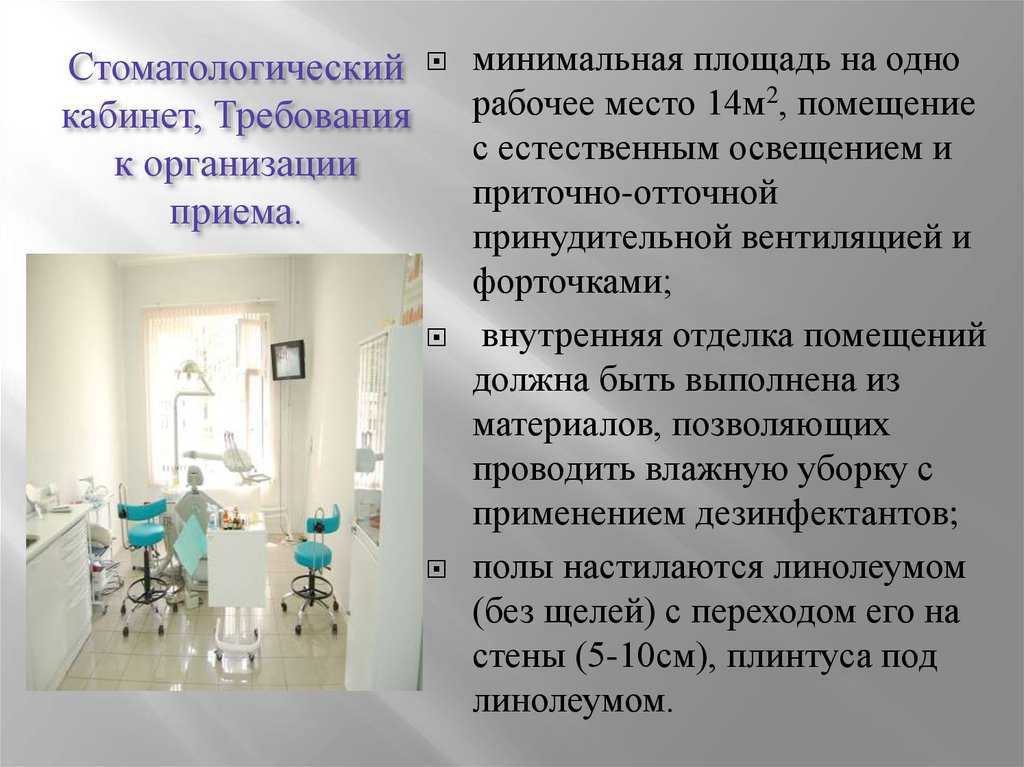 Стоматологический кабинет, Требования к организации приема.

минимальная площадь на одно рабочее место 14м$^2$, помещение с естественным освещением и приточно-отточной принудительной вентиляцией и форточками;

внутренняя отделка помещений должна быть выполнена из материалов, позволяющих проводить влажную уборку с применением дезинфектантов;

полы настилаются линолеумом (без щелей) с переходом его на стены (5-10см), плинтуса под линолеумом.